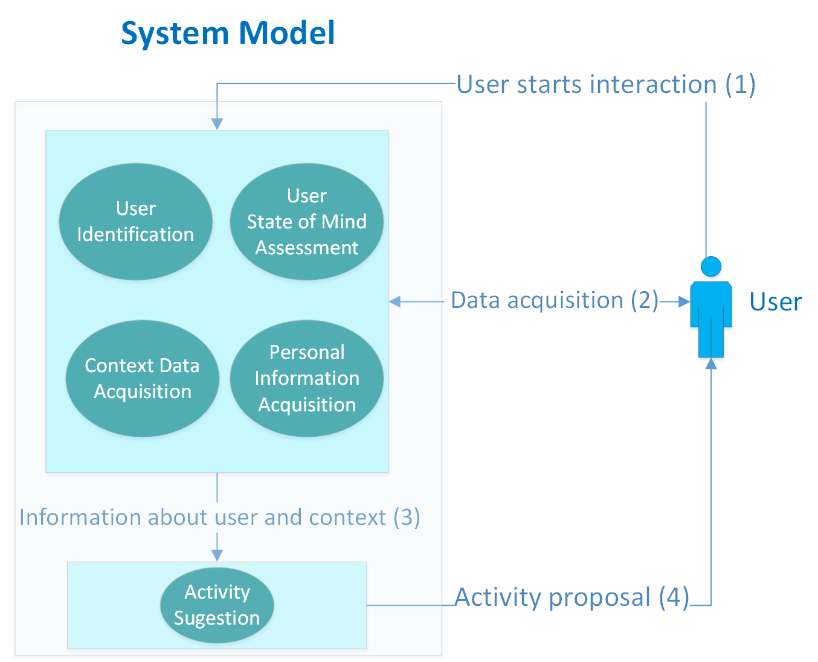 System Model

User starts interaction (1)

User Identification

User State of Mind Assessment

Context Data Acquisition

Personal Information Acquisition

Data acquisition (2)

User

Information about user and context (3)

Activity Sugestion

Activity proposal (4)